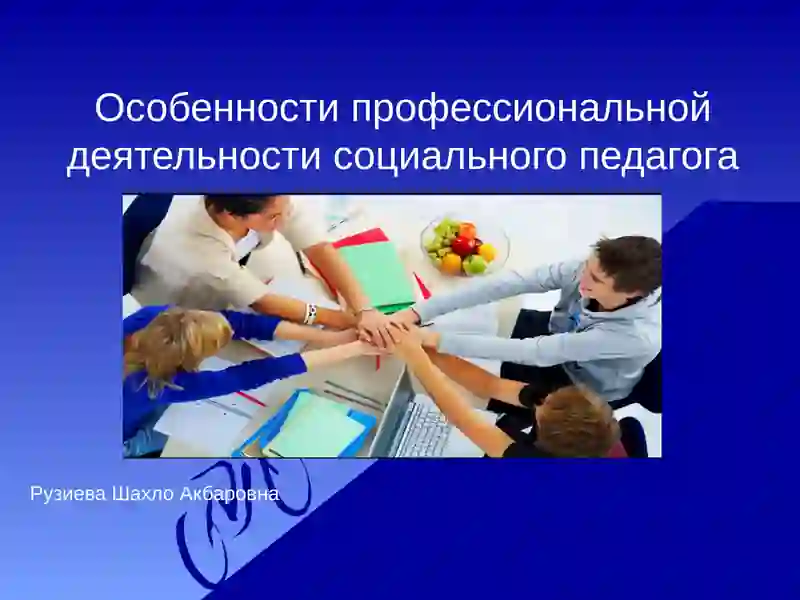 Особенности профессиональной деятельности социального педагога

Рузиева Шахло Акбаровна